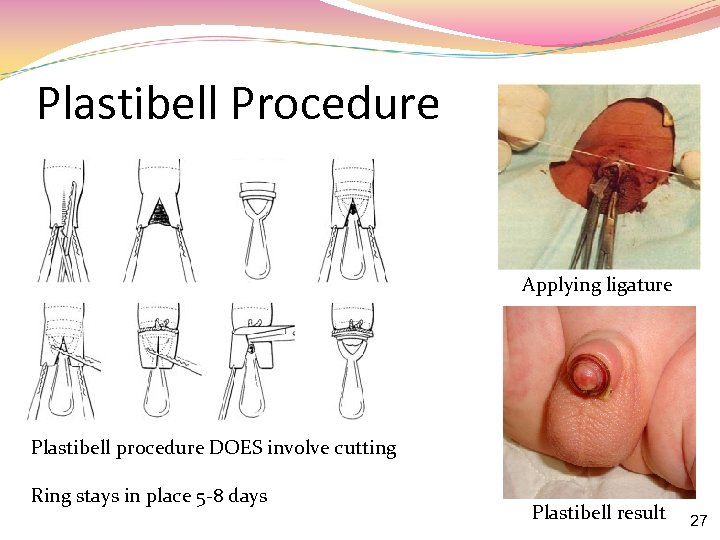 Plastibell Procedure

Applying ligature

Plastibell procedure DOES involve cutting

Ring stays in place 5-8 days

Plastibell result

27